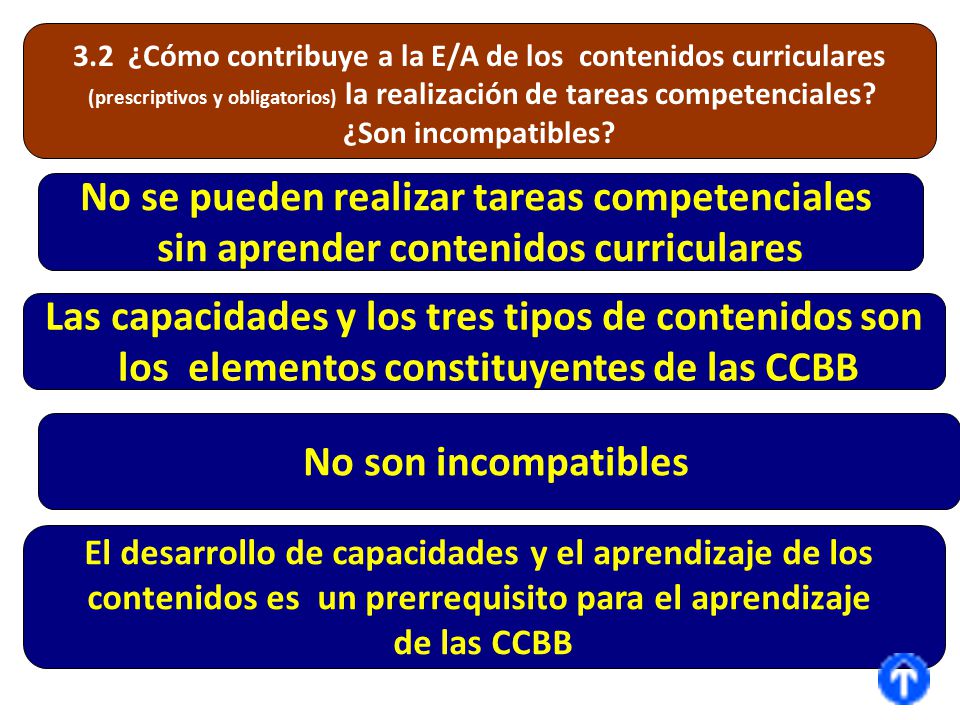 3.2 ¿Cómo contribuye a la E/A de los contenidos curriculares (prescriptivos y obligatorios) la realización de tareas competenciales? ¿Son incompatibles?

No se pueden realizar tareas competenciales sin aprender contenidos curriculares

Las capacidades y los tres tipos de contenidos son los elementos constituyentes de las CCBB

No son incompatibles

El desarrollo de capacidades y el aprendizaje de los contenidos es un prerrequisito para el aprendizaje de las CCBB